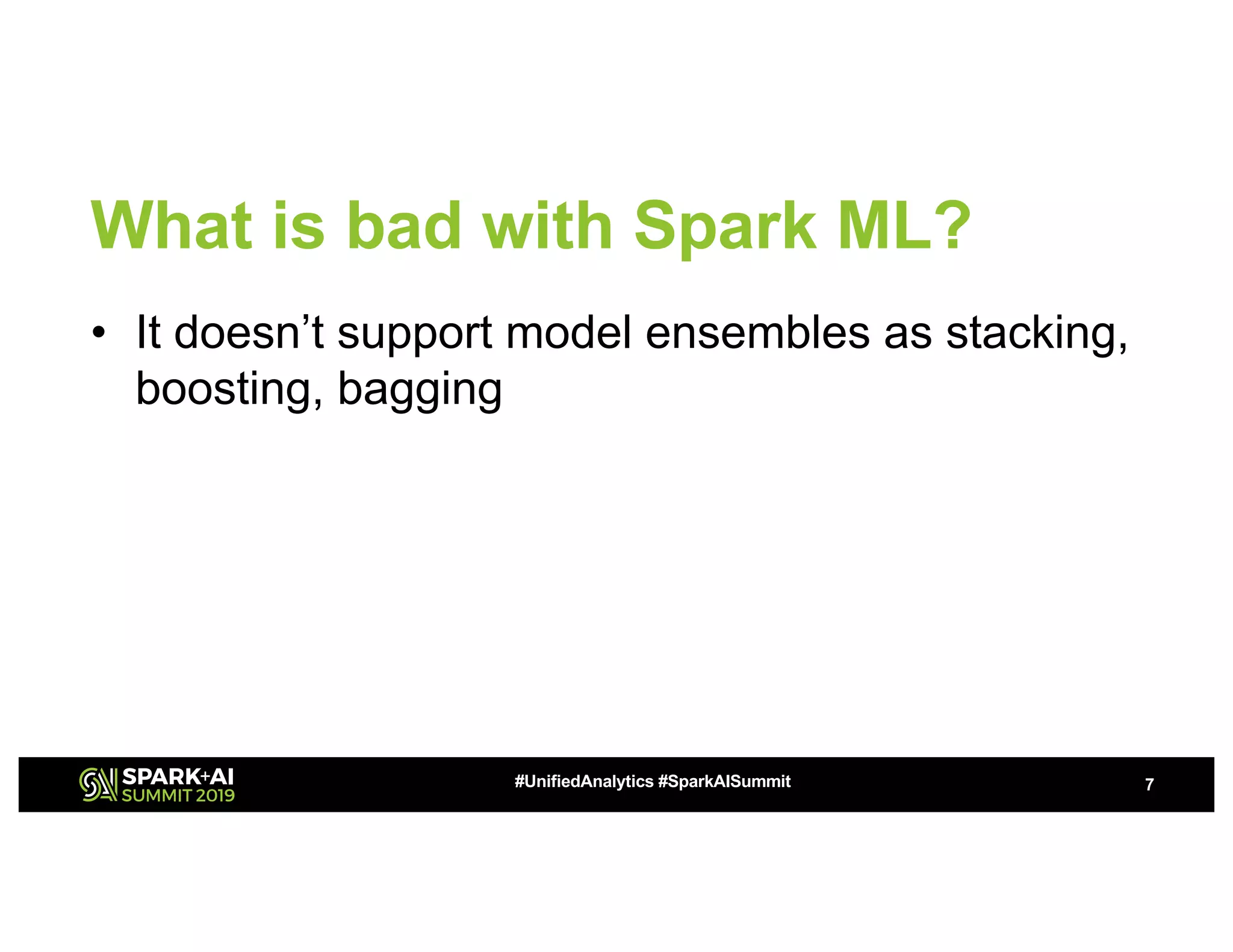 What is bad with Spark ML?

• It doesn’t support model ensembles as stacking, boosting, bagging

SPARK+AI SUMMIT 2019

#UnifiedAnalytics #SparkAISummit

7